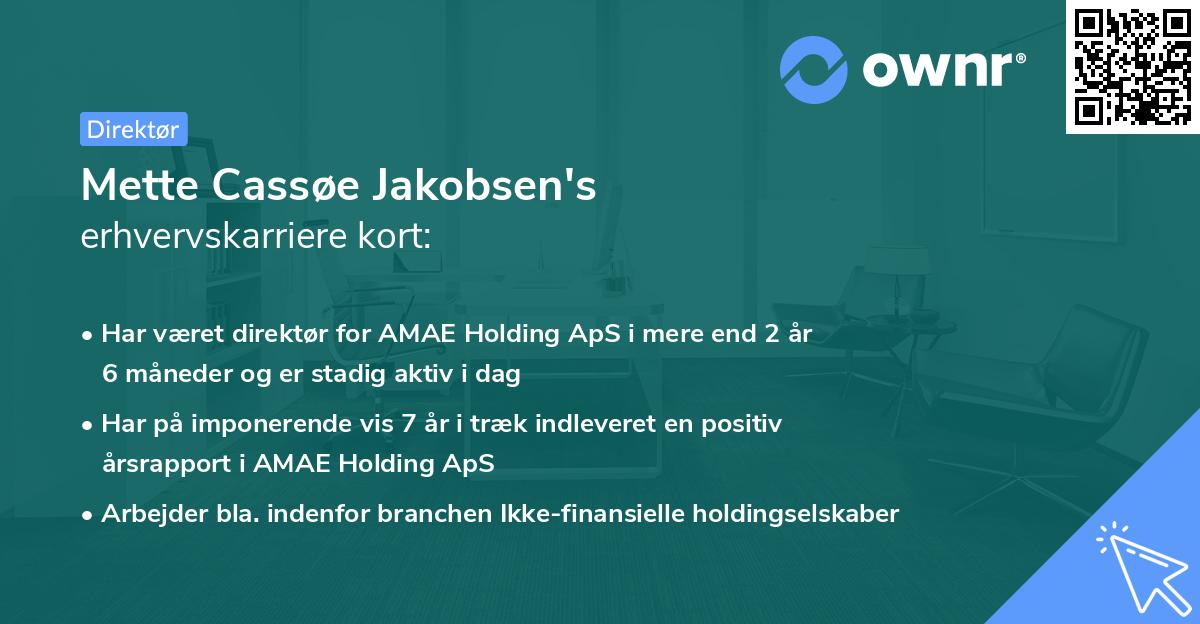 ownr®

Direktør

Mette Cassøe Jakobsen's
erhvervskarriere kort:

• Har været direktør for AMAE Holding ApS i mere end 2 år 6 måneder og er stadig aktiv i dag

• Har på imponerende vis 7 år i træk indleveret en positiv årsrapport i AMAE Holding ApS

• Arbejder bla. indenfor branchen Ikke-finansielle holdingselskaber